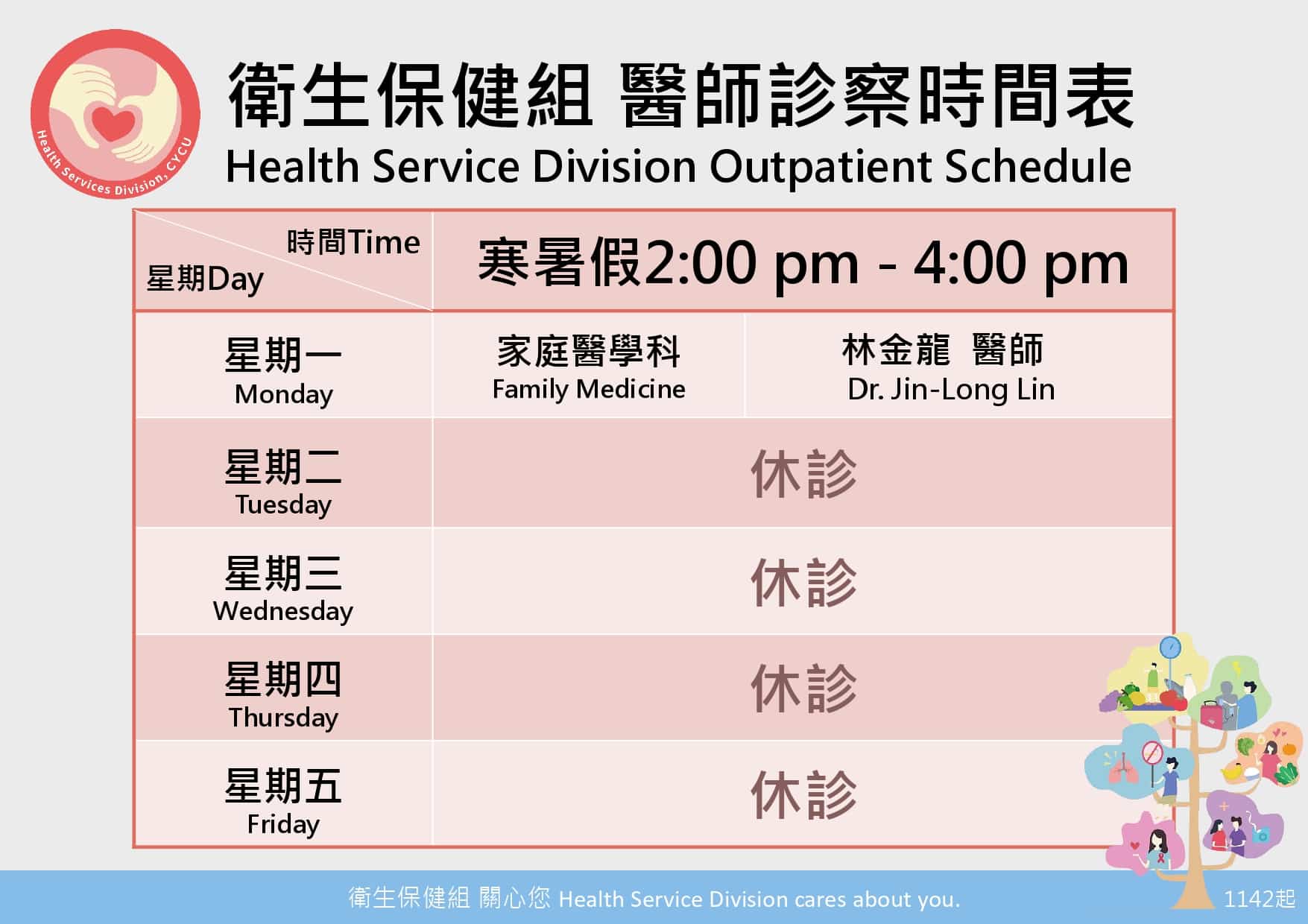 Health Services Division, CYCU

衛生保健組 醫師診察時間表
Health Service Division Outpatient Schedule

| 時間Time 星期Day | 寒暑假2:00 pm - 4:00 pm | |
|---|---|---|
| 星期一 Monday | 家庭醫學科 Family Medicine | 林金龍 醫師 Dr. Jin-Long Lin |
| 星期二 Tuesday | 休診 | |
| 星期三 Wednesday | 休診 | |
| 星期四 Thursday | 休診 | |
| 星期五 Friday | 休診 | |

衛生保健組 關心您 Health Service Division cares about you.

1142起